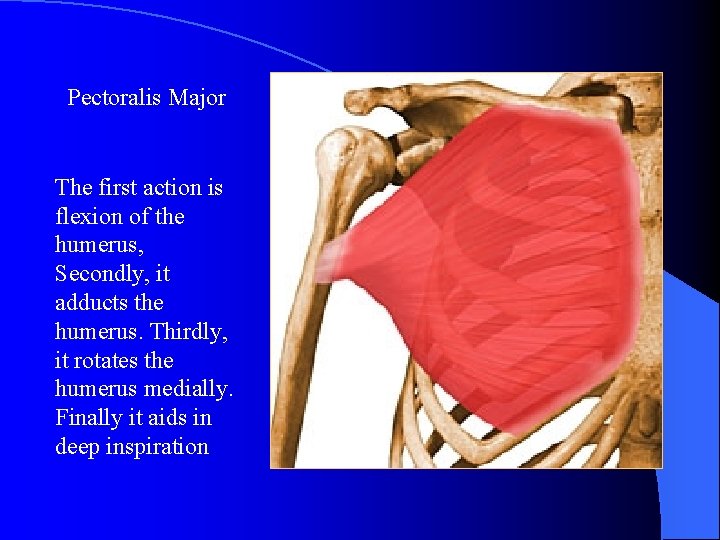 Pectoralis Major

The first action is flexion of the humerus, Secondly, it adducts the humerus. Thirdly, it rotates the humerus medially. Finally it aids in deep inspiration